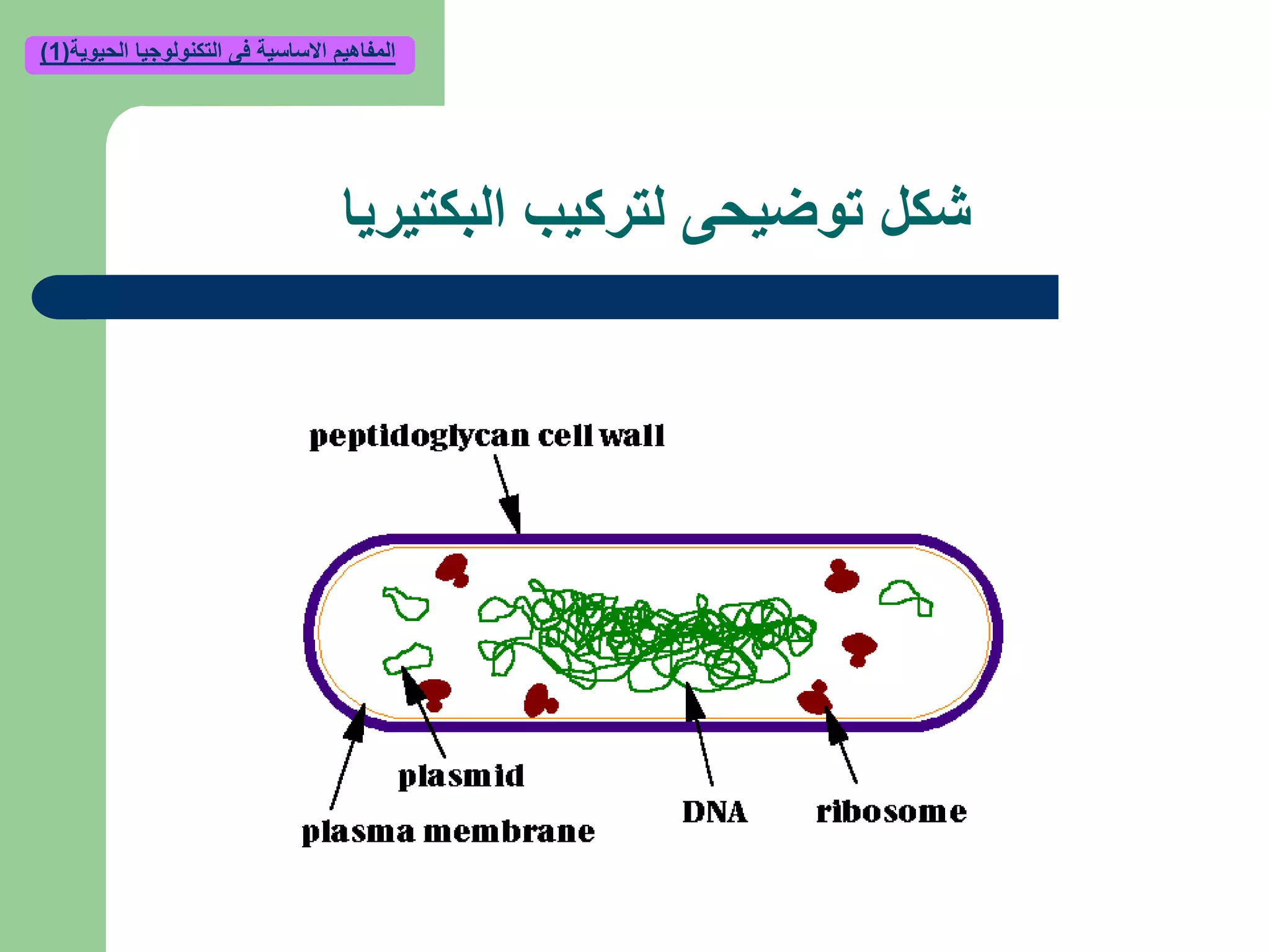 المفاهيم الاساسية فى التكنولوجيا الحيوية(1)

شكل توضيحى لتركيب البكتيريا

peptidoglycan cell wall

plasmid

plasma membrane

DNA

ribosome